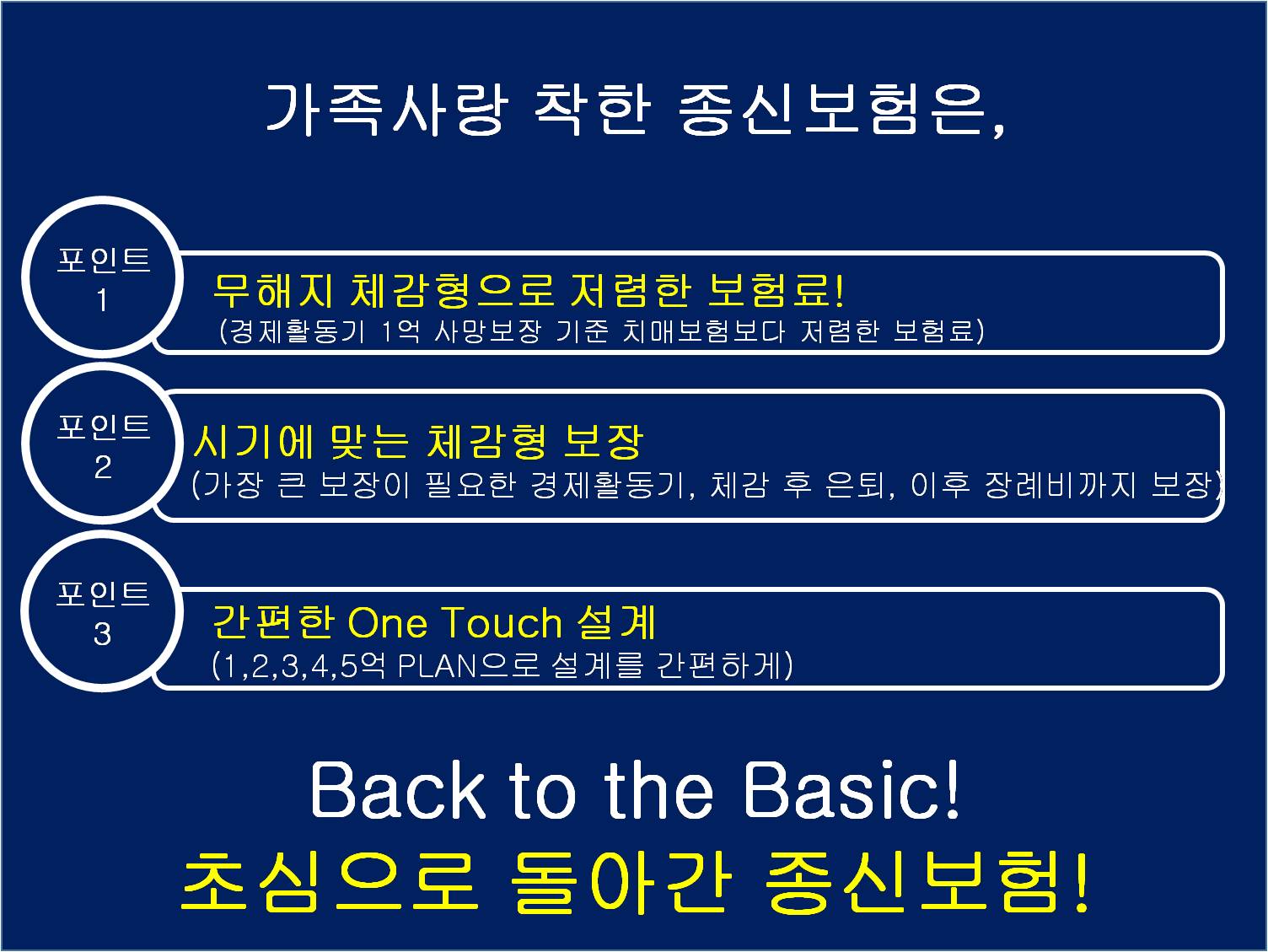 가족사랑 착한 종신보험은,

포인트 1

무해지 체감형으로 저렴한 보험료!
(경제활동기 1억 사망보장 기준 치매보험보다 저렴한 보험료)

포인트 2

시기에 맞는 체감형 보장
(가장 큰 보장이 필요한 경제활동기, 체감 후 은퇴, 이후 장례비까지 보장)

포인트 3

간편한 One Touch 설계
(1,2,3,4,5억 PLAN으로 설계를 간편하게)

Back to the Basic!
초심으로 돌아간 종신보험!